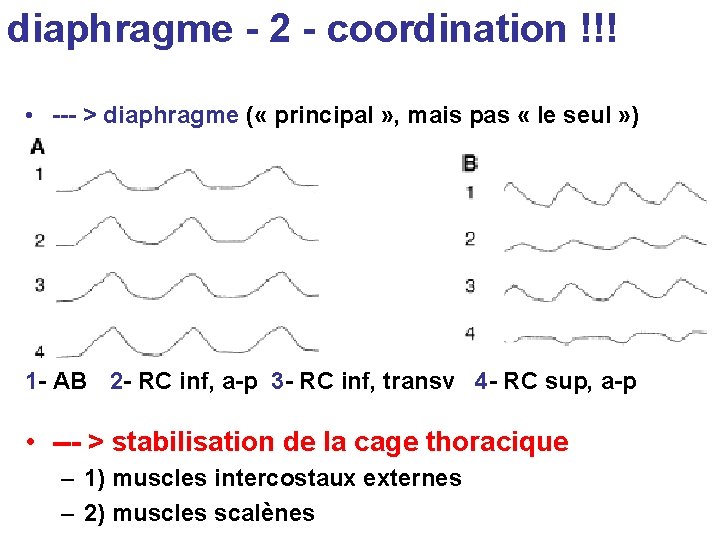 diaphragme - 2 - coordination !!!

• --- > diaphragme (« principal », mais pas « le seul »)

A
1
2
3
4

B
1
2
3
4

1- AB 2- RC inf, a-p 3- RC inf, transv 4- RC sup, a-p

• --- > stabilisation de la cage thoracique
– 1) muscles intercostaux externes
– 2) muscles scalènes